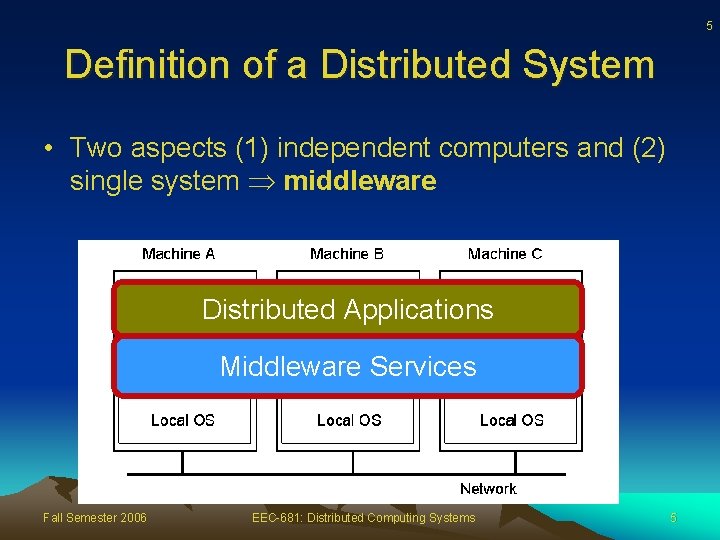 5

Definition of a Distributed System

• Two aspects (1) independent computers and (2) single system $\Rightarrow$ **middleware**

Machine A

Machine B

Machine C

Distributed Applications

Middleware Services

Local OS

Local OS

Local OS

Network

Fall Semester 2006

EEC-681: Distributed Computing Systems

5